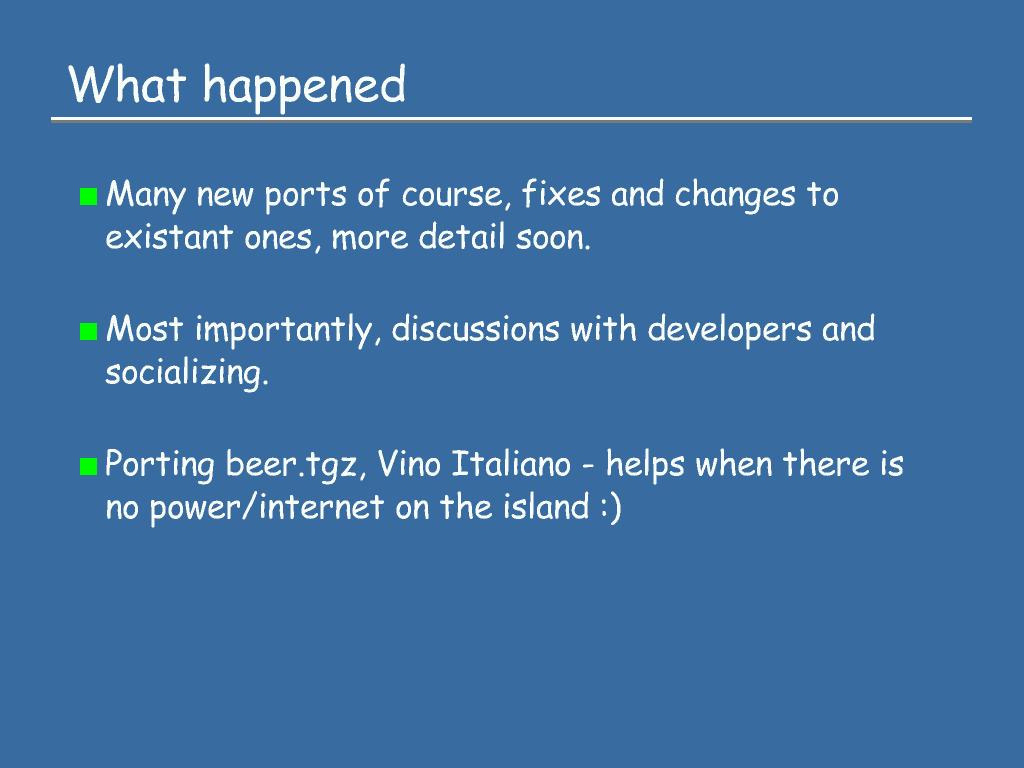 What happened

Many new ports of course, fixes and changes to existant ones, more detail soon.

Most importantly, discussions with developers and socializing.

Porting beer.tgz, Vino Italiano - helps when there is no power/internet on the island :)